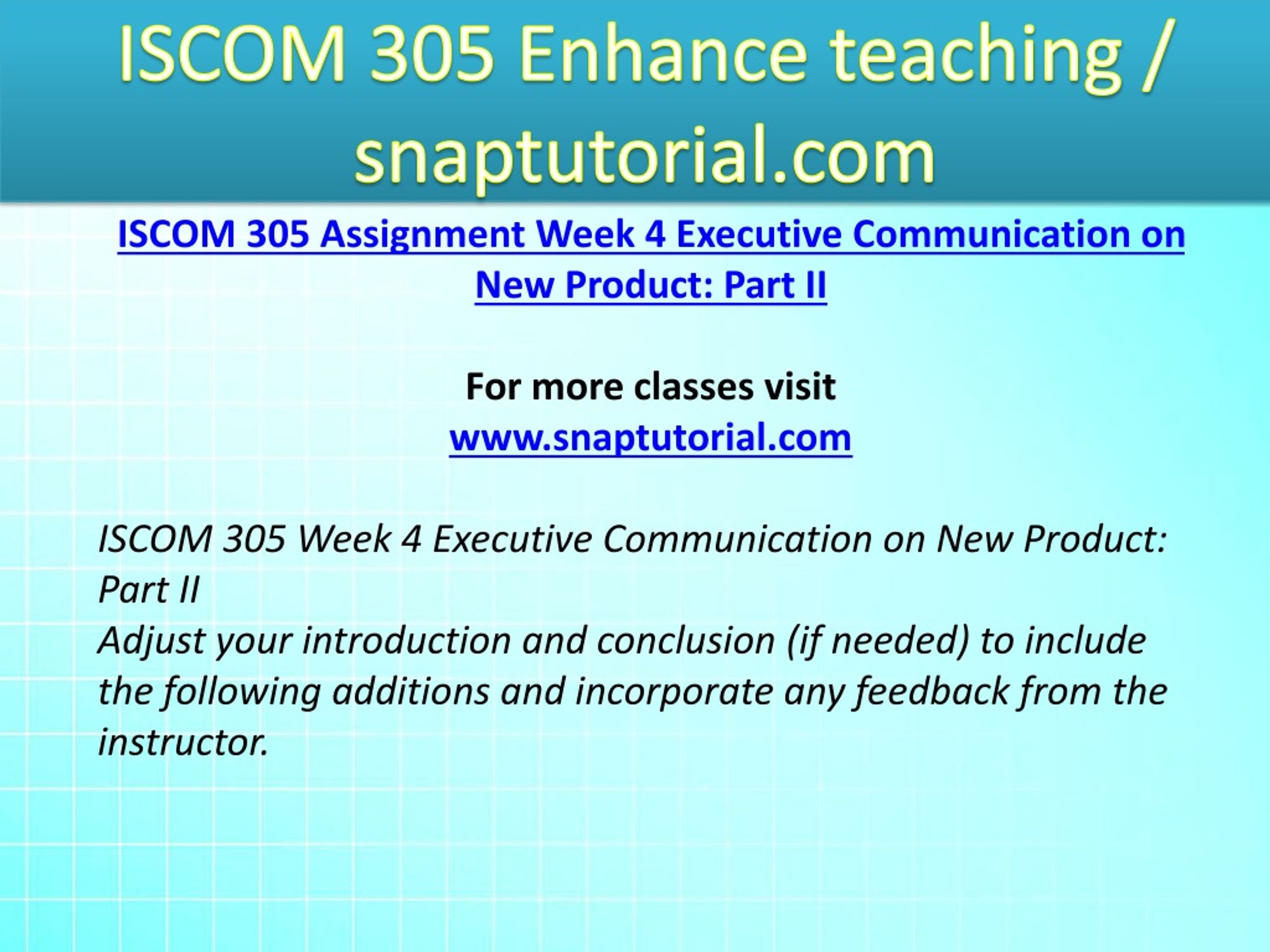 ISCOM 305 Enhance teaching / snaptutorial.com

ISCOM 305 Assignment Week 4 Executive Communication on New Product: Part II

For more classes visit
www.snaptutorial.com

ISCOM 305 Week 4 Executive Communication on New Product: Part II
Adjust your introduction and conclusion (if needed) to include the following additions and incorporate any feedback from the instructor.